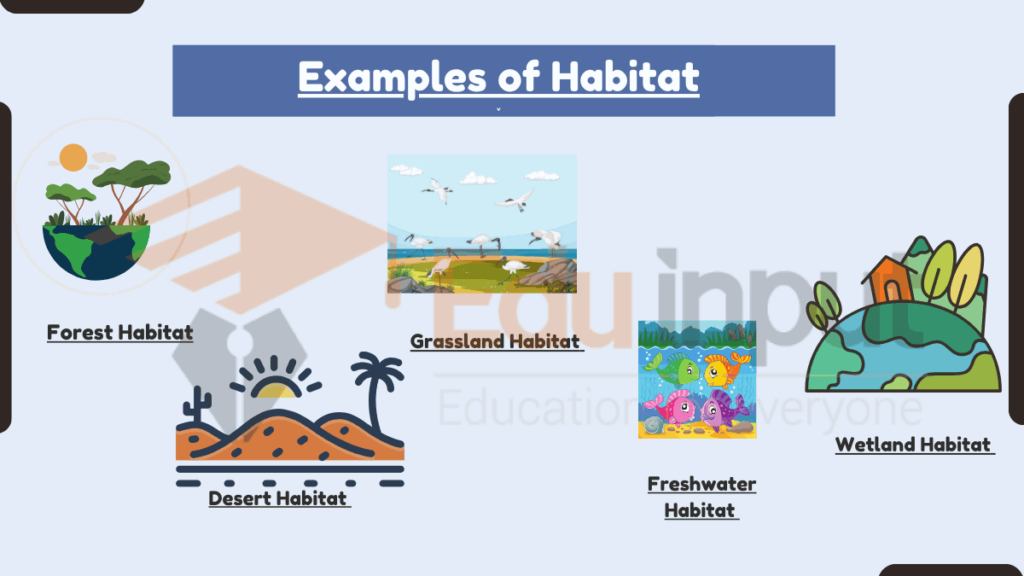 Examples of Habitat

Forest Habitat

Grassland Habitat

Desert Habitat

Freshwater Habitat

Wetland Habitat

Edu input
Education for everyone